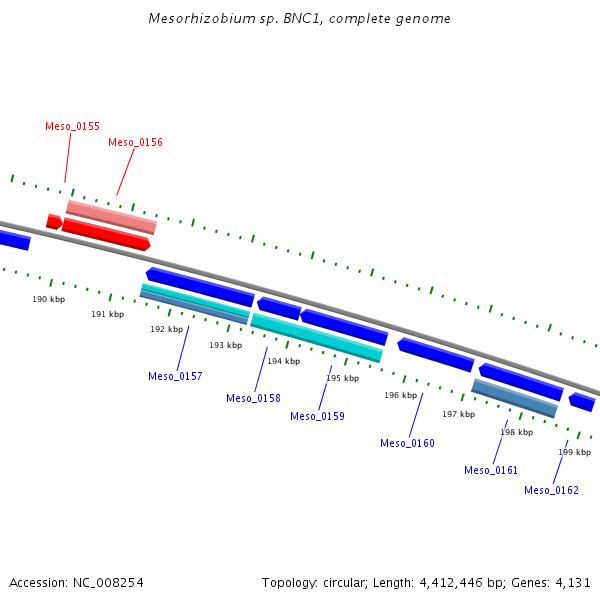 Mesorhizobium sp. BNC1, complete genome

Meso_0155

Meso_0156

190 kbp

191 kbp

192 kbp

193 kbp

194 kbp

195 kbp

196 kbp

197 kbp

198 kbp

199 kbp

Meso_0157

Meso_0158

Meso_0159

Meso_0160

Meso_0161

Meso_0162

Accession: NC_008254

Topology: circular; Length: 4,412,446 bp; Genes: 4,131